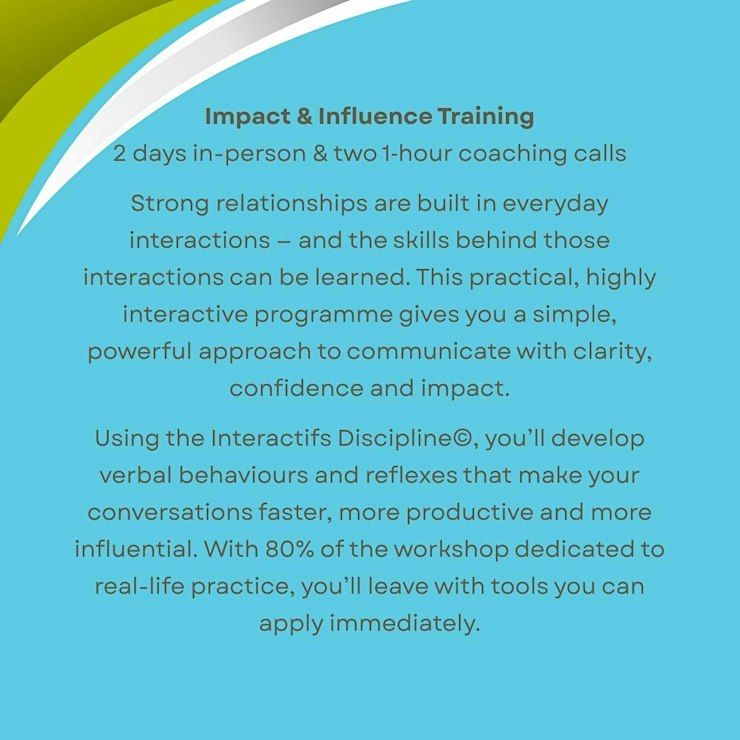 Impact & Influence Training
2 days in-person & two 1-hour coaching calls

Strong relationships are built in everyday interactions – and the skills behind those interactions can be learned. This practical, highly interactive programme gives you a simple, powerful approach to communicate with clarity, confidence and impact.

Using the Interactifs Discipline©, you'll develop verbal behaviours and reflexes that make your conversations faster, more productive and more influential. With 80% of the workshop dedicated to real-life practice, you'll leave with tools you can apply immediately.